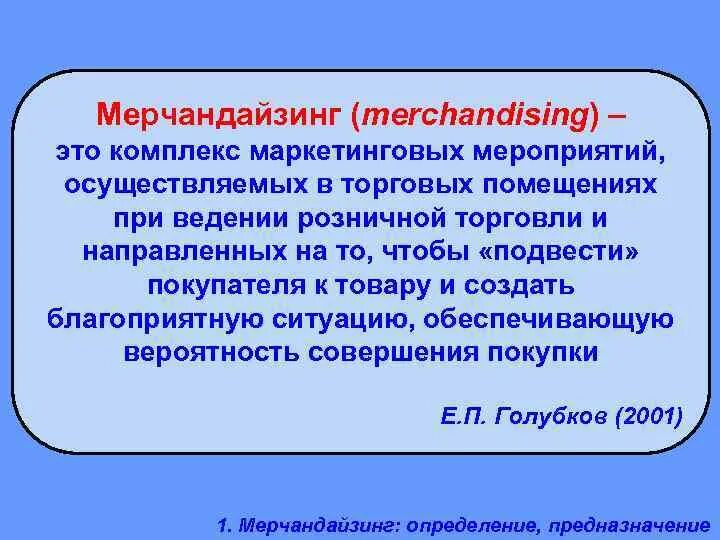 Мерчандайзинг (merchandising) – это комплекс маркетинговых мероприятий, осуществляемых в торговых помещениях при ведении розничной торговли и направленных на то, чтобы «подвести» покупателя к товару и создать благоприятную ситуацию, обеспечивающую вероятность совершения покупки

Е.П. Голубков (2001)

1. Мерчандайзинг: определение, предназначение